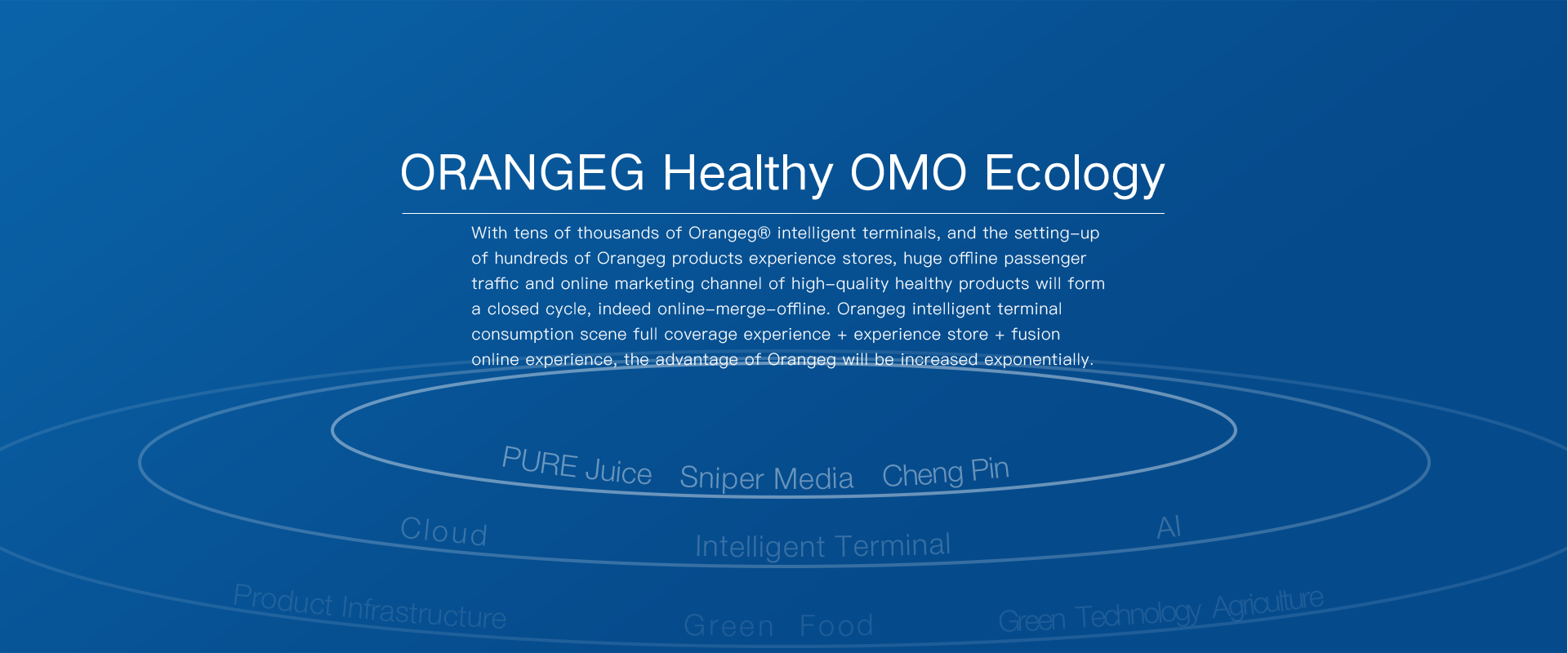 ORANGEG Healthy OMO Ecology

With tens of thousands of Orangeg® intelligent terminals, and the setting-up of hundreds of Orangeg products experience stores, huge offline passenger traffic and online marketing channel of high-quality healthy products will form a closed cycle, indeed online-merge-offline. Orangeg intelligent terminal consumption scene full coverage experience + experience store + fusion online experience, the advantage of Orangeg will be increased exponentially.

PURE Juice Sniper Media Cheng Pin

Cloud Intelligent Terminal AI

Product Infrastructure Green Food Green Technology Agriculture